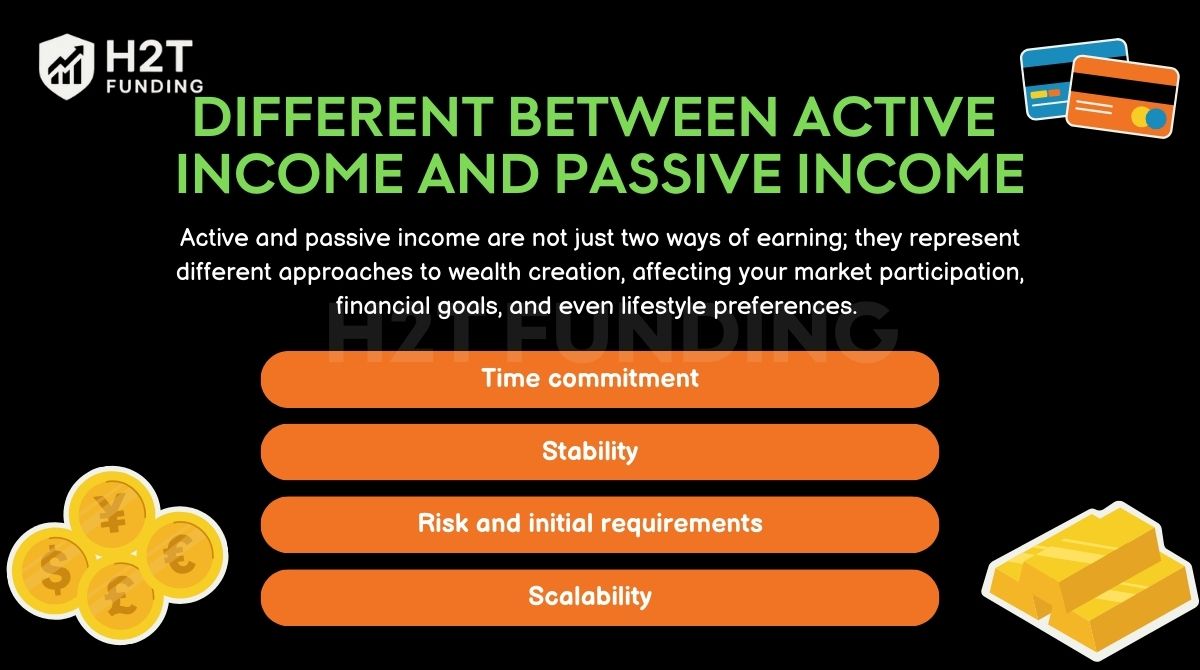 H2T FUNDING

DIFFERENT BETWEEN ACTIVE INCOME AND PASSIVE INCOME

Active and passive income are not just two ways of earning; they represent different approaches to wealth creation, affecting your market participation, financial goals, and even lifestyle preferences.

H2T FUNDING

Time commitment

Stability

Risk and initial requirements

Scalability

¥ $ € £